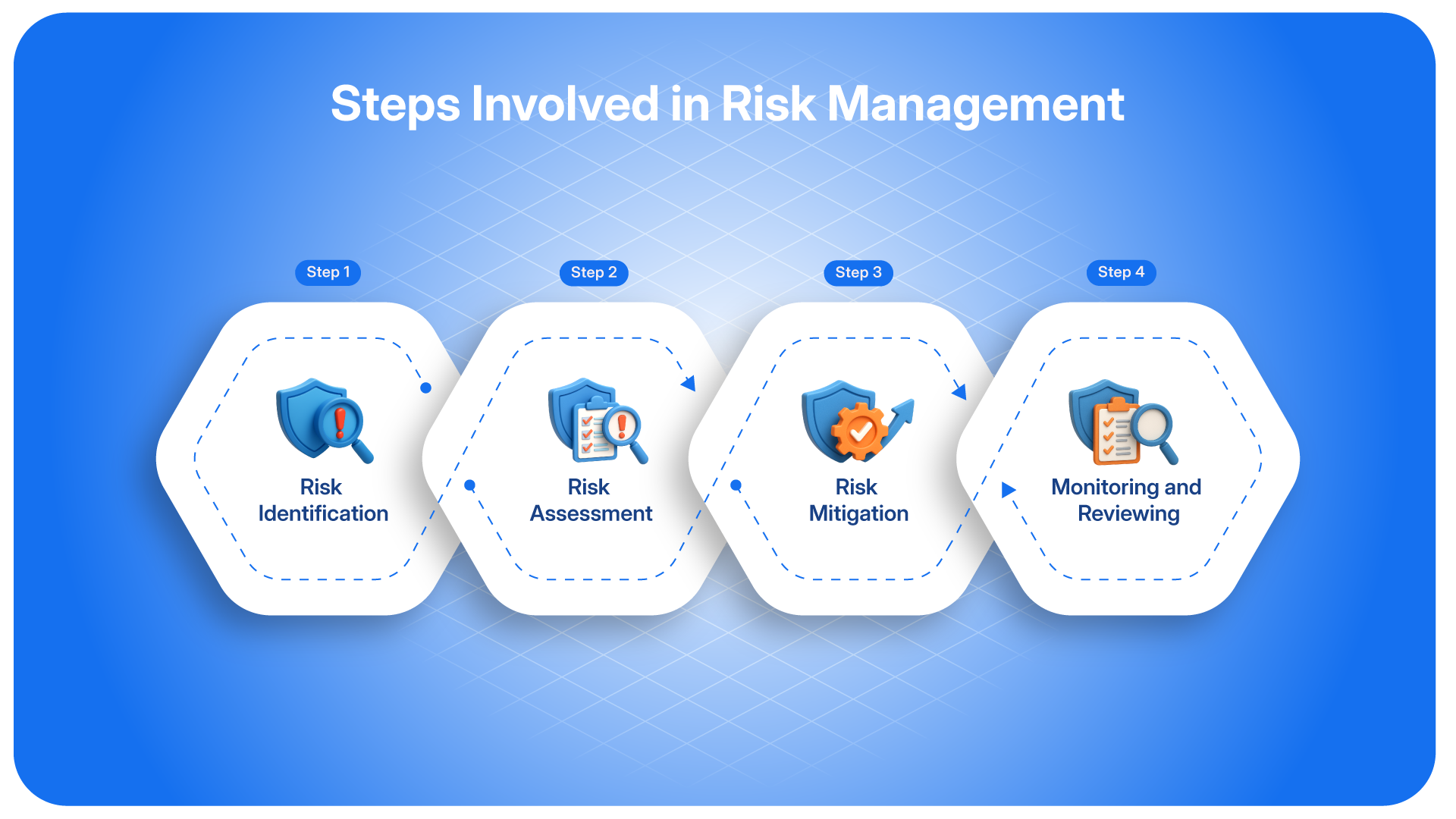 Steps Involved in Risk Management

Step 1

Risk Identification

Step 2

Risk Assessment

Step 3

Risk Mitigation

Step 4

Monitoring and Reviewing